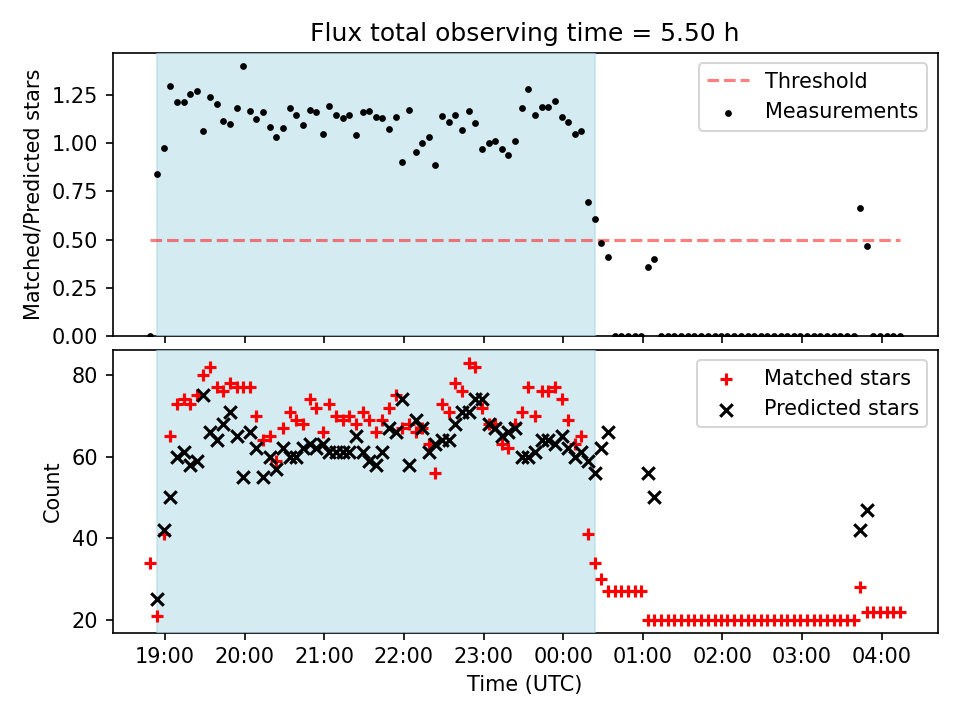 Flux total observing time = 5.50 h

Matched/Predicted stars

1.25
1.00
0.75
0.50
0.25
0.00

Threshold
Measurements

Count

80
60
40
20

Matched stars
Predicted stars

19:00 20:00 21:00 22:00 23:00 00:00 01:00 02:00 03:00 04:00

Time (UTC)